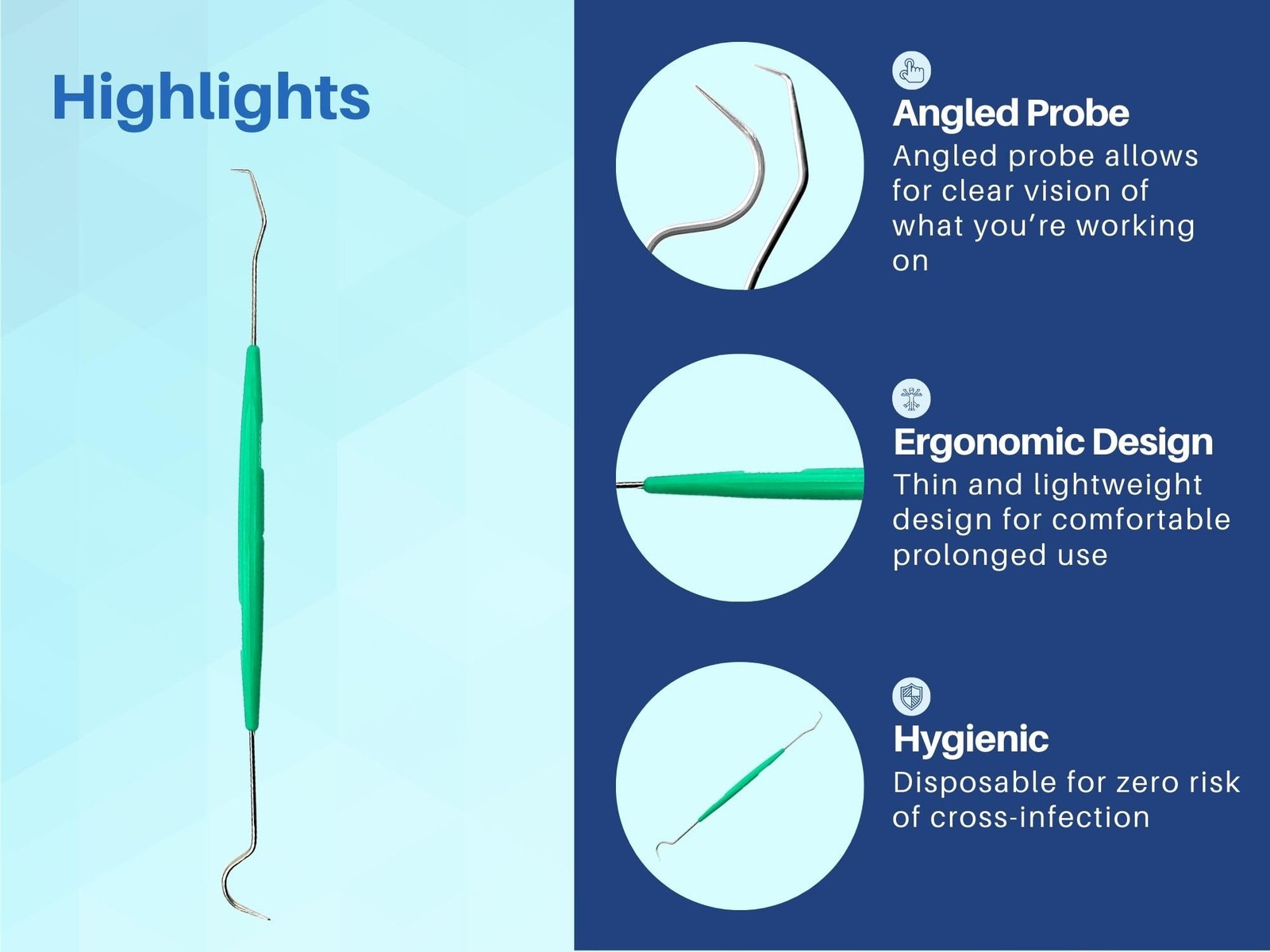 Highlights

Angled Probe
Angled probe allows for clear vision of what you're working on

Ergonomic Design
Thin and lightweight design for comfortable prolonged use

Hygienic
Disposable for zero risk of cross-infection